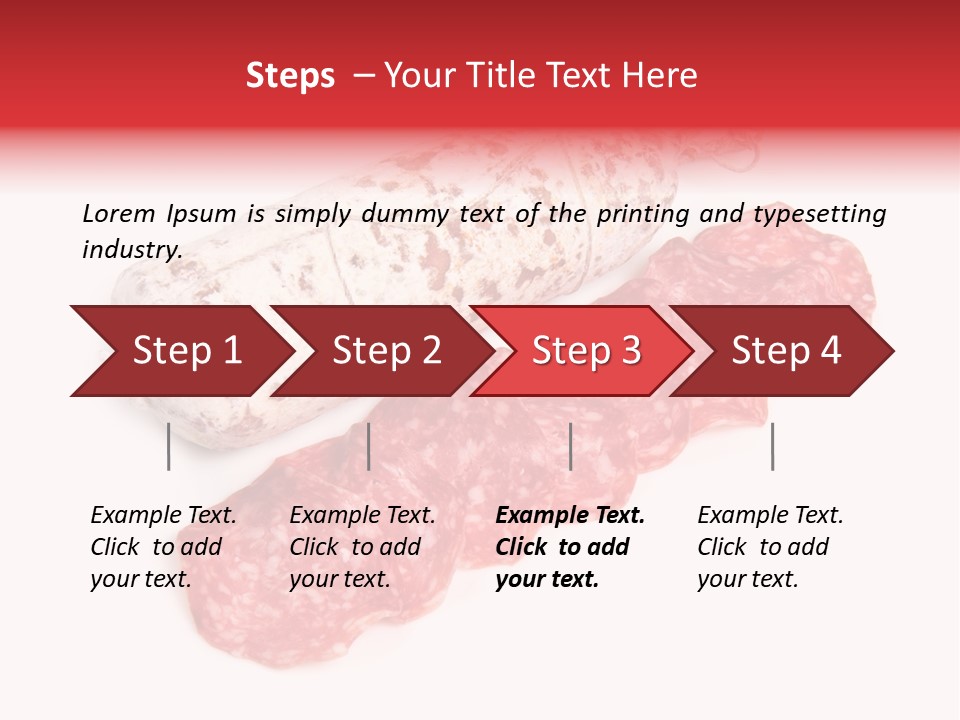 Steps – Your Title Text Here

Lorem Ipsum is simply dummy text of the printing and typesetting industry.

Step 1

Step 2

Step 3

Step 4

Example Text. Click to add your text.

Example Text. Click to add your text.

Example Text. Click to add your text.

Example Text. Click to add your text.